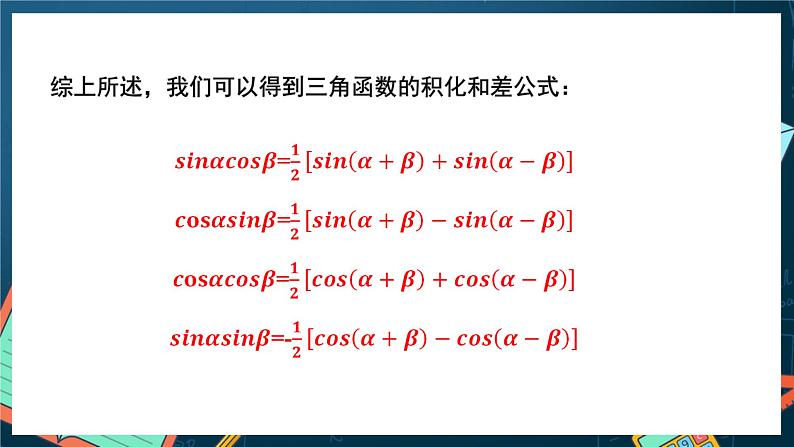 综上所述，我们可以得到三角函数的积化和差公式：

$sin\alpha cos\beta=\frac{1}{2}[sin(\alpha+\beta)+sin(\alpha-\beta)]$

$cos\alpha sin\beta=\frac{1}{2}[sin(\alpha+\beta)-sin(\alpha-\beta)]$

$cos\alpha cos\beta=\frac{1}{2}[cos(\alpha+\beta)+cos(\alpha-\beta)]$

$sin\alpha sin\beta=-\frac{1}{2}[cos(\alpha+\beta)-cos(\alpha-\beta)]$